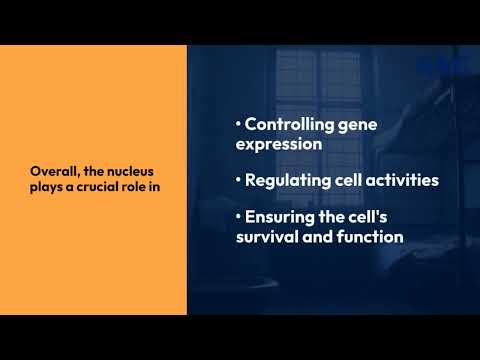 Overall, the nucleus plays a crucial role in

• Controlling gene expression

• Regulating cell activities

• Ensuring the cell's survival and function